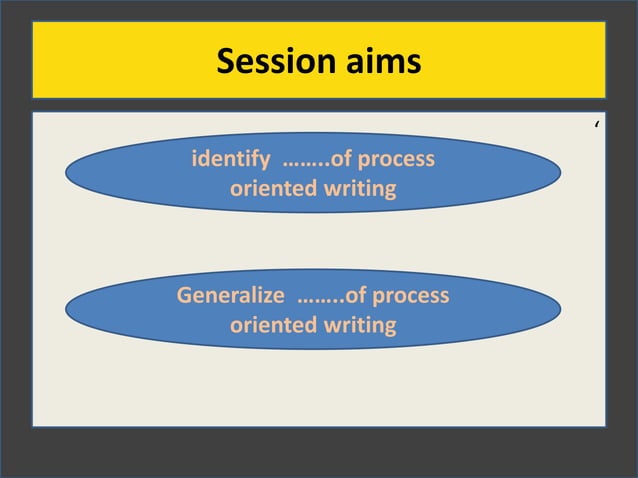 Session aims

‘

identify ……..of process oriented writing

Generalize ……..of process oriented writing